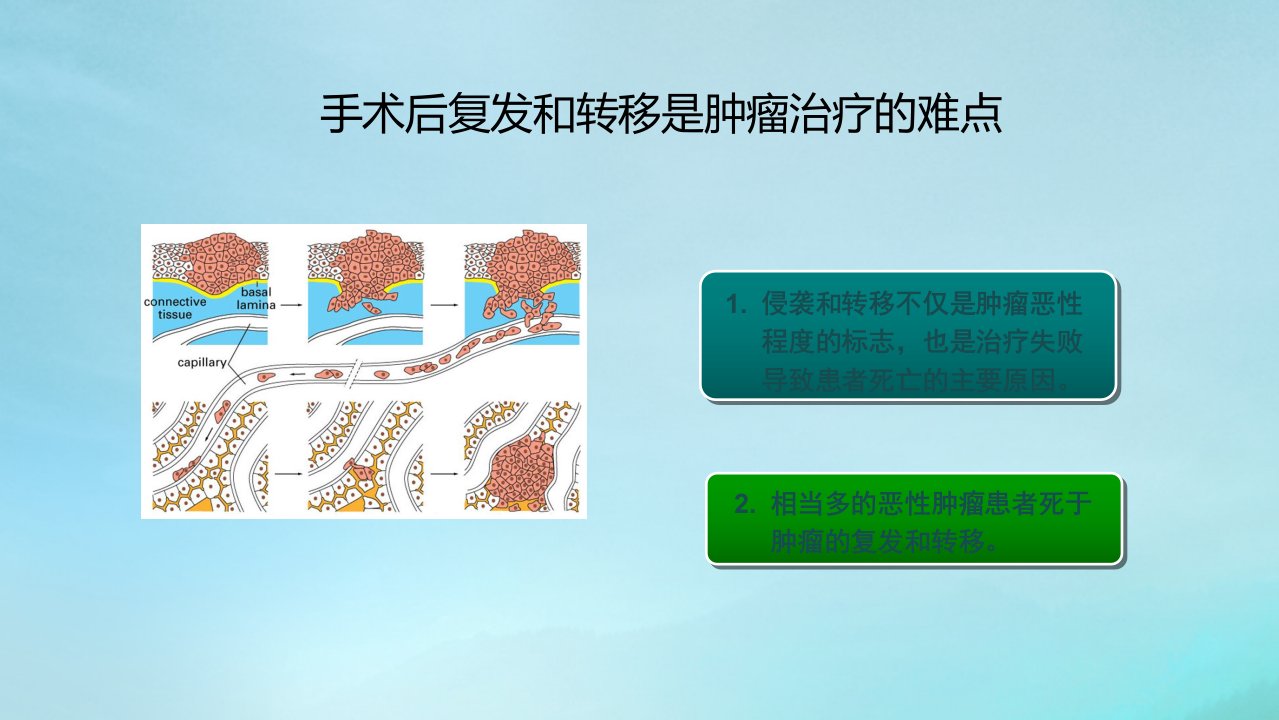 手术后复发和转移是肿瘤治疗的难点

connective tissue
basal lamina
capillary

1. 侵袭和转移不仅是肿瘤恶性程度的标志，也是治疗失败导致患者死亡的主要原因。

2. 相当多的恶性肿瘤患者死于肿瘤的复发和转移。